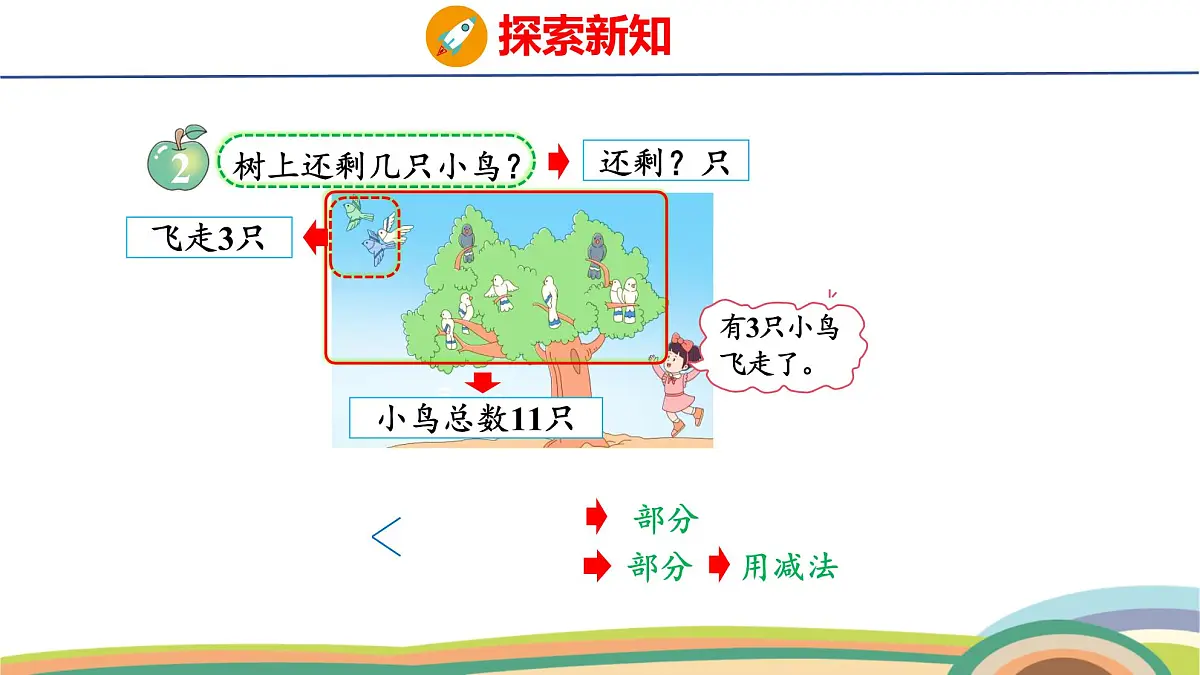 探索新知

2 树上还剩几只小鸟？ 还剩？只

飞走3只

有3只小鸟飞走了。

小鸟总数11只

部分
部分 用减法